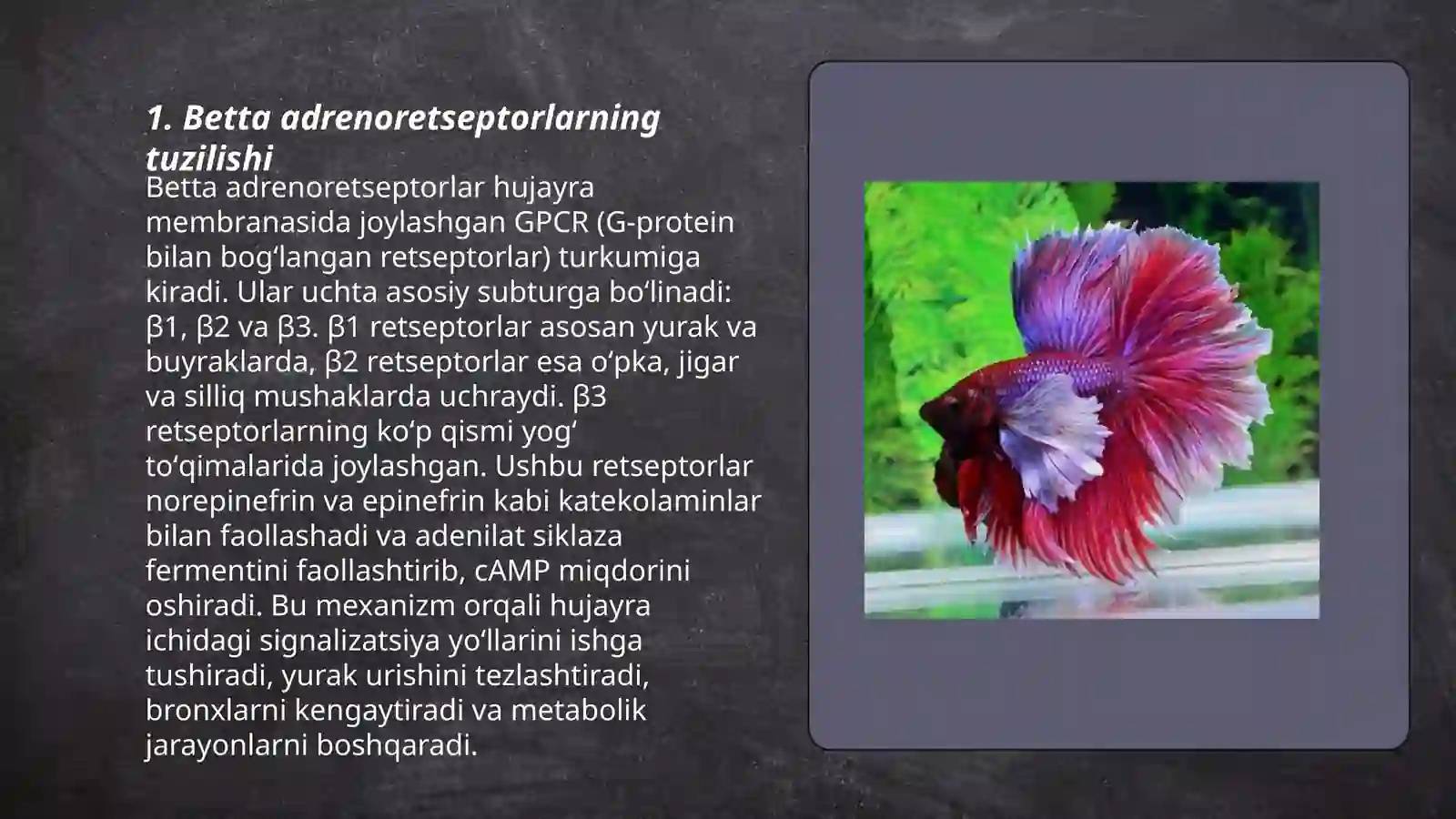 1. Betta adrenoretseptorlarning tuzilishi

Betta adrenoretseptorlar hujayra membranasida joylashgan GPCR (G-protein bilan bogʻlangan retseptorlar) turkumiga kiradi. Ular uchta asosiy subturga boʻlinadi: β1, β2 va β3. β1 retseptorlar asosan yurak va buyraklarda, β2 retseptorlar esa oʻpka, jigar va silliq mushaklarda uchraydi. β3 retseptorlarning koʻp qismi yogʻ toʻqimalarida joylashgan. Ushbu retseptorlar norepinefrin va epinefrin kabi katekolaminlar bilan faollashadi va adenilat siklaza fermentini faollashtirib, cAMP miqdorini oshiradi. Bu mexanizm orqali hujayra ichidagi signalizatsiya yoʻllarini ishga tushiradi, yurak urishini tezlashtiradi, bronxlarni kengaytiradi va metabolik jarayonlarni boshqaradi.